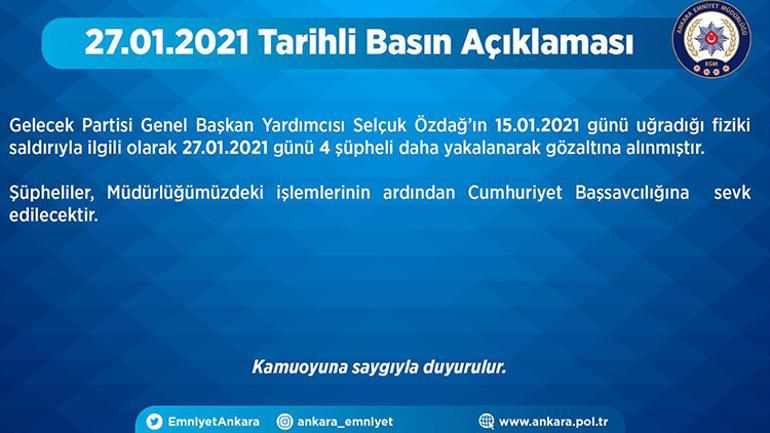 27.01.2021 Tarihli Basın Açıklaması

ANKARA EMNİYET MÜDÜRLÜĞÜ
EGM

Gelecek Partisi Genel Başkan Yardımcısı Selçuk Özdağ'ın 15.01.2021 günü uğradığı fiziki saldırıyla ilgili olarak 27.01.2021 günü 4 şüpheli daha yakalanarak gözaltına alınmıştır.

Şüpheliler, Müdürlüğümüzdeki işlemlerinin ardından Cumhuriyet Başsavcılığına sevk edilecektir.

Kamuoyuna saygıyla duyurulur.

EmniyetAnkara ankara_emniyet www.ankara.pol.tr